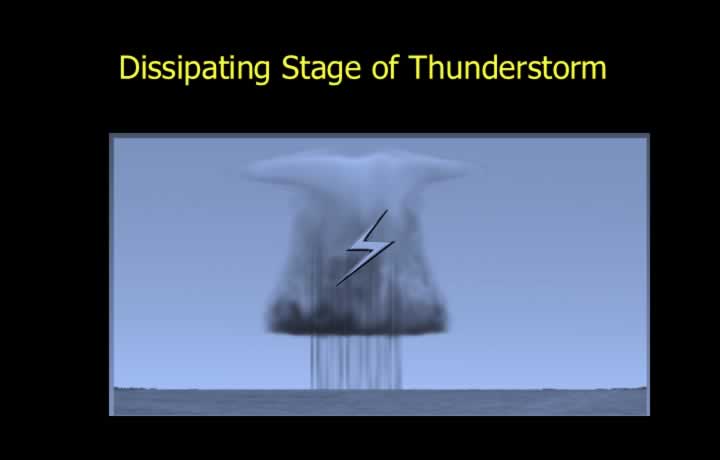 Dissipating Stage of Thunderstorm